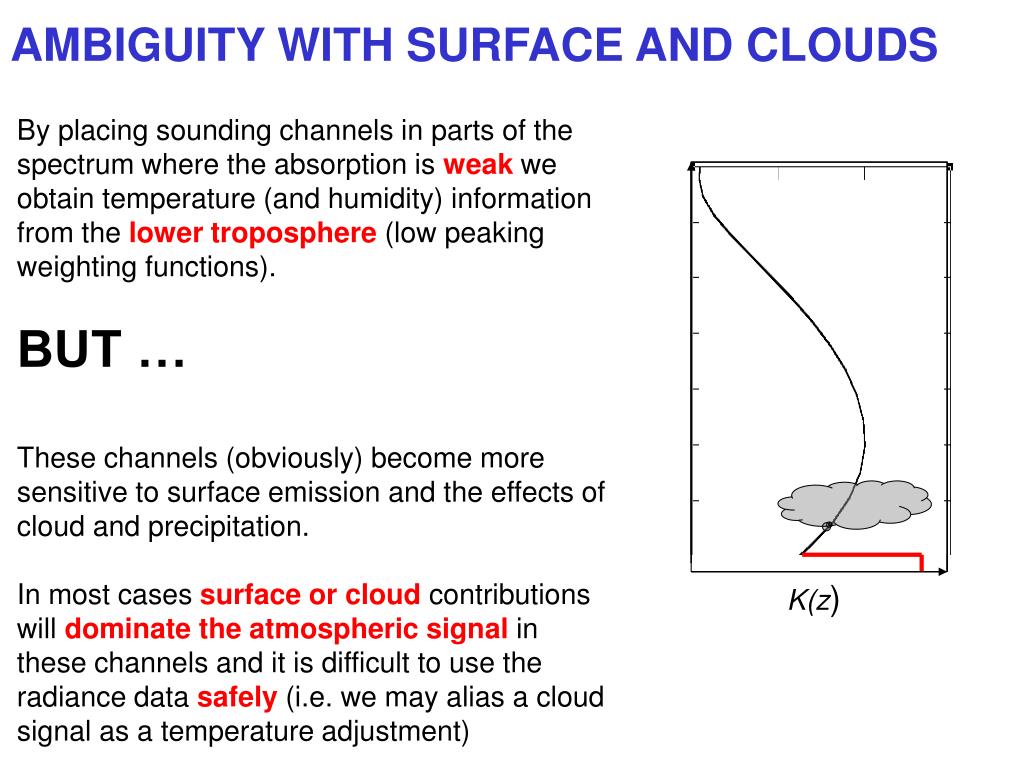 AMBIGUITY WITH SURFACE AND CLOUDS

By placing sounding channels in parts of the spectrum where the absorption is weak we obtain temperature (and humidity) information from the lower troposphere (low peaking weighting functions).

BUT …

These channels (obviously) become more sensitive to surface emission and the effects of cloud and precipitation.

In most cases surface or cloud contributions will dominate the atmospheric signal in these channels and it is difficult to use the radiance data safely (i.e. we may alias a cloud signal as a temperature adjustment)

$K(z)$